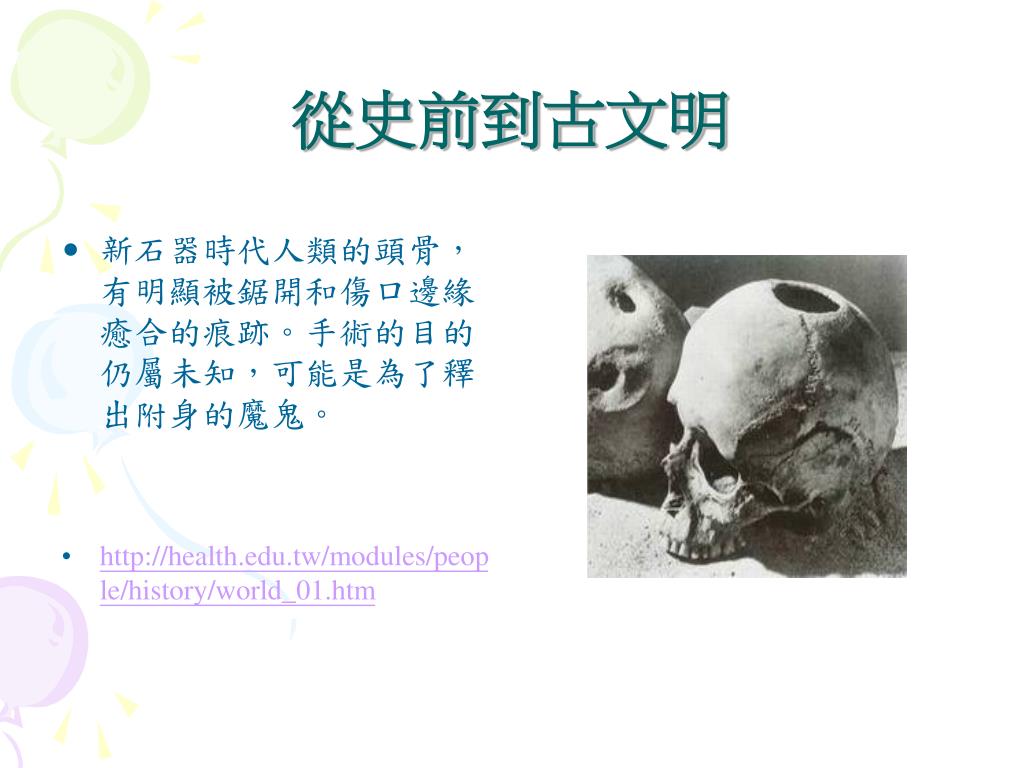 從史前到古文明

• 新石器時代人類的頭骨，有明顯被鋸開和傷口邊緣癒合的痕跡。手術的目的仍屬未知，可能是為了釋出附身的魔鬼。

• http://health.edu.tw/modules/people/history/world_01.htm